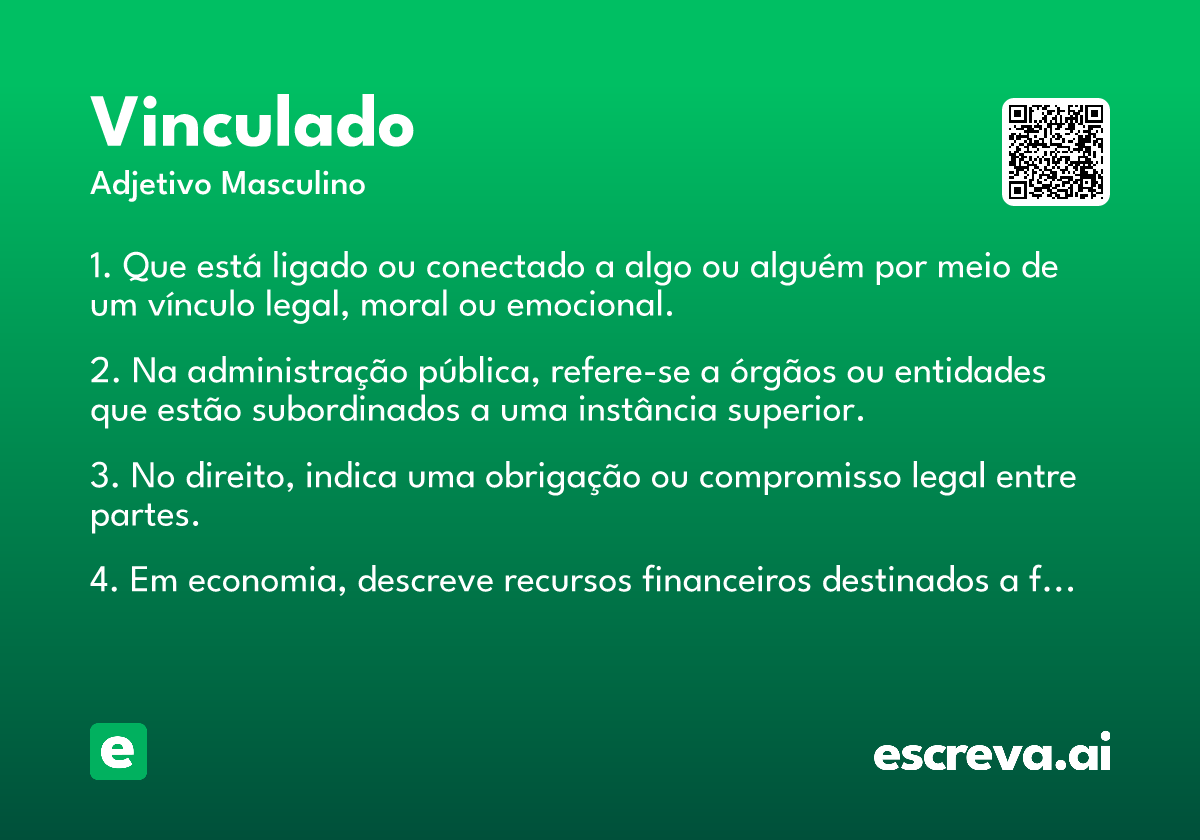 Vinculado
Adjetivo Masculino

1. Que está ligado ou conectado a algo ou alguém por meio de um vínculo legal, moral ou emocional.

2. Na administração pública, refere-se a órgãos ou entidades que estão subordinados a uma instância superior.

3. No direito, indica uma obrigação ou compromisso legal entre partes.

4. Em economia, descreve recursos financeiros destinados a f…

e

escreva.ai